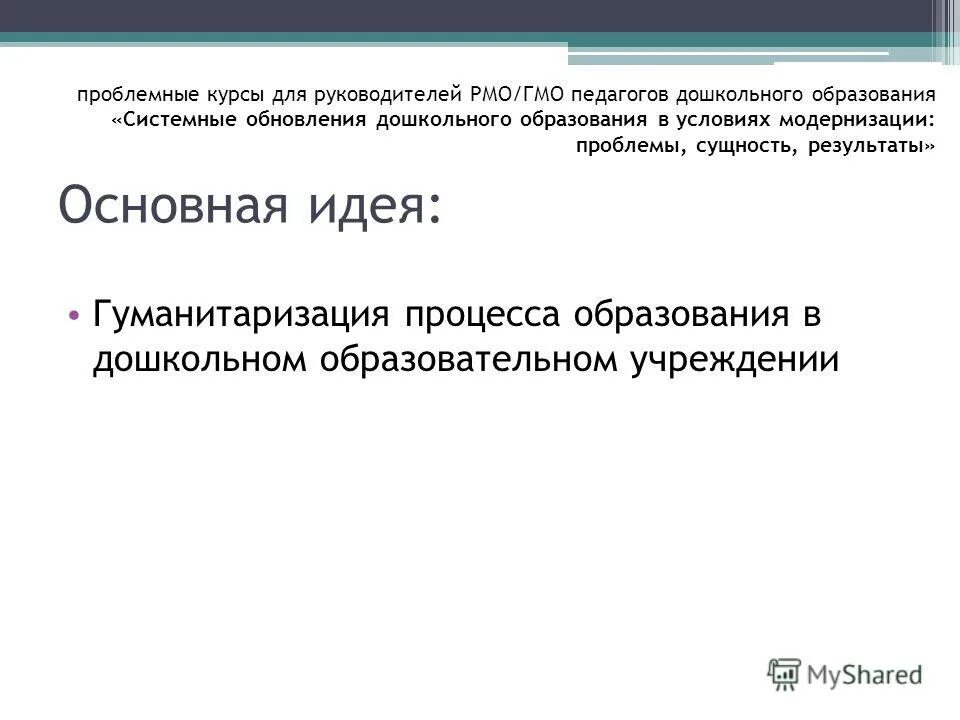 проблемные курсы для руководителей РМО/ГМО педагогов дошкольного образования «Системные обновления дошкольного образования в условиях модернизации: проблемы, сущность, результаты»

Основная идея:

• Гуманитаризация процесса образования в дошкольном образовательном учреждении

MyShared